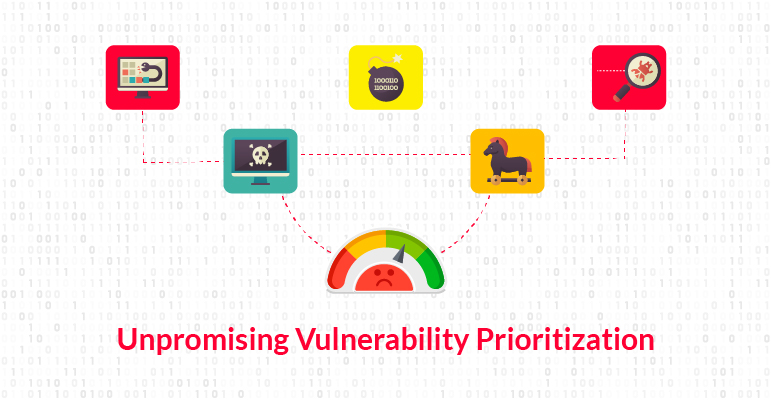 1000110
1100100

Unpromising Vulnerability Prioritization